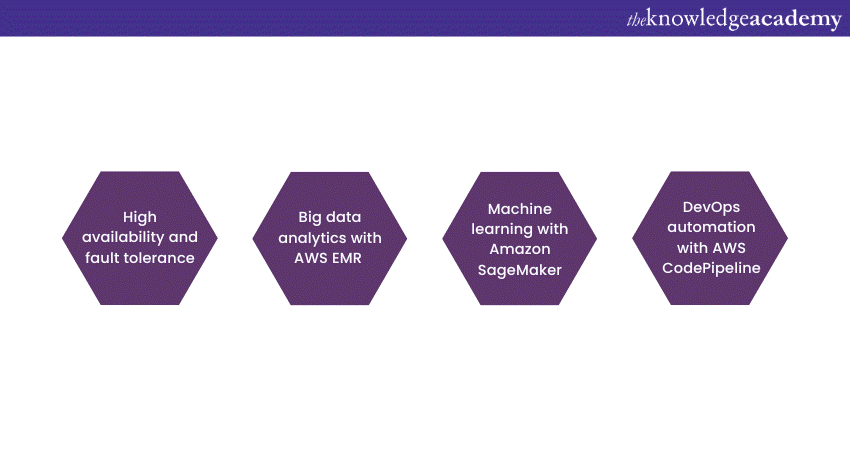 theknowledgeacademy

High availability and fault tolerance

Big data analytics with AWS EMR

Machine learning with Amazon SageMaker

DevOps automation with AWS CodePipeline